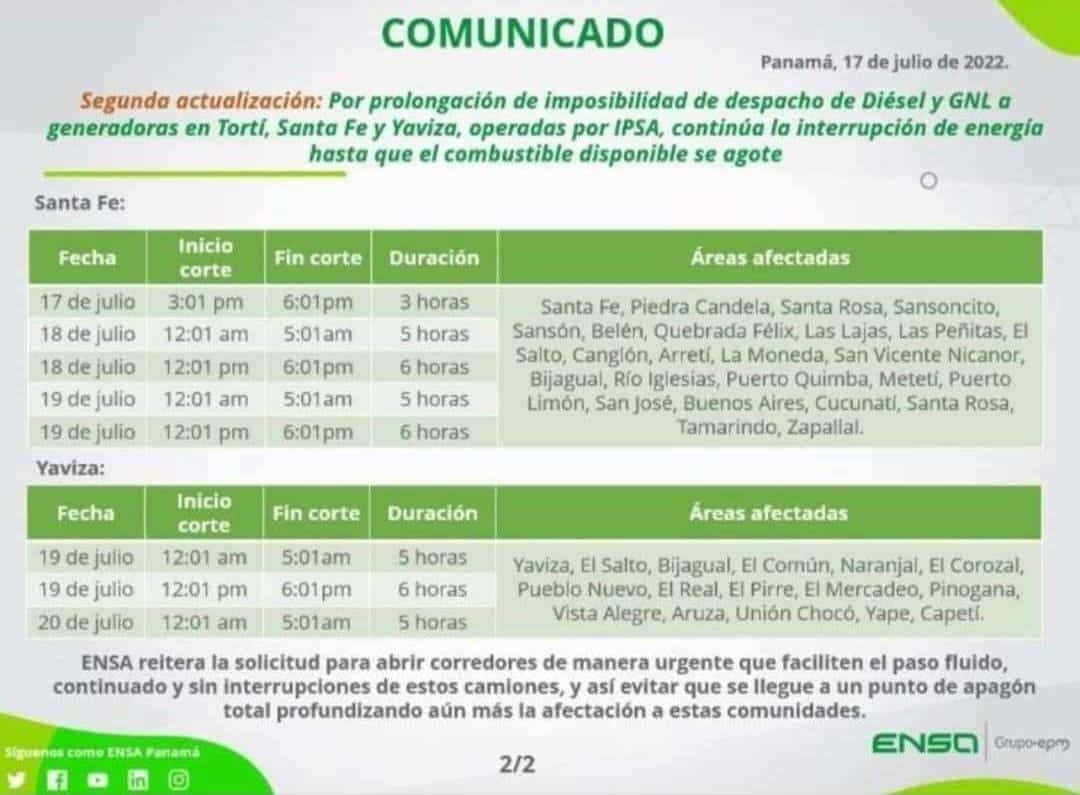 COMUNICADO

Panamá, 17 de julio de 2022.

Segunda actualización: Por prolongación de imposibilidad de despacho de Diésel y GNL a generadoras en Tortí, Santa Fe y Yaviza, operadas por IPSA, continúa la interrupción de energía hasta que el combustible disponible se agote

Santa Fe:

| Fecha | Inicio corte | Fin corte | Duración | Áreas afectadas |
|---|---|---|---|---|
| 17 de julio | 3:01 pm | 6:01pm | 3 horas | Santa Fe, Piedra Candela, Santa Rosa, Sansoncito, Sansón, Belén, Quebrada Félix, Las Lajas, Las Peñitas, El Salto, Canglón, Arretí, La Moneda, San Vicente Nicanor, Bijagual, Río Iglesias, Puerto Quimba, Metetí, Puerto Limón, San José, Buenos Aires, Cucunatí, Santa Rosa, Tamarindo, Zapallal. |
| 18 de julio | 12:01 am | 5:01am | 5 horas | |
| 18 de julio | 12:01 pm | 6:01pm | 6 horas | |
| 19 de julio | 12:01 am | 5:01am | 5 horas | |
| 19 de julio | 12:01 pm | 6:01pm | 6 horas | |

Yaviza:

| Fecha | Inicio corte | Fin corte | Duración | Áreas afectadas |
|---|---|---|---|---|
| 19 de julio | 12:01 am | 5:01am | 5 horas | Yaviza, El Salto, Bijagual, El Común, Naranjal, El Corozal, Pueblo Nuevo, El Real, El Pirre, El Mercadeo, Pinogana, Vista Alegre, Aruza, Unión Chocó, Yape, Capetí. |
| 19 de julio | 12:01 pm | 6:01pm | 6 horas | |
| 20 de julio | 12:01 am | 5:01am | 5 horas | |

ENSA reitera la solicitud para abrir corredores de manera urgente que faciliten el paso fluido, continuado y sin interrupciones de estos camiones, y así evitar que se llegue a un punto de apagón total profundizando aún más la afectación a estas comunidades.

Síguenos como ENSA Panamá

2/2

ENSA Grupo-epm